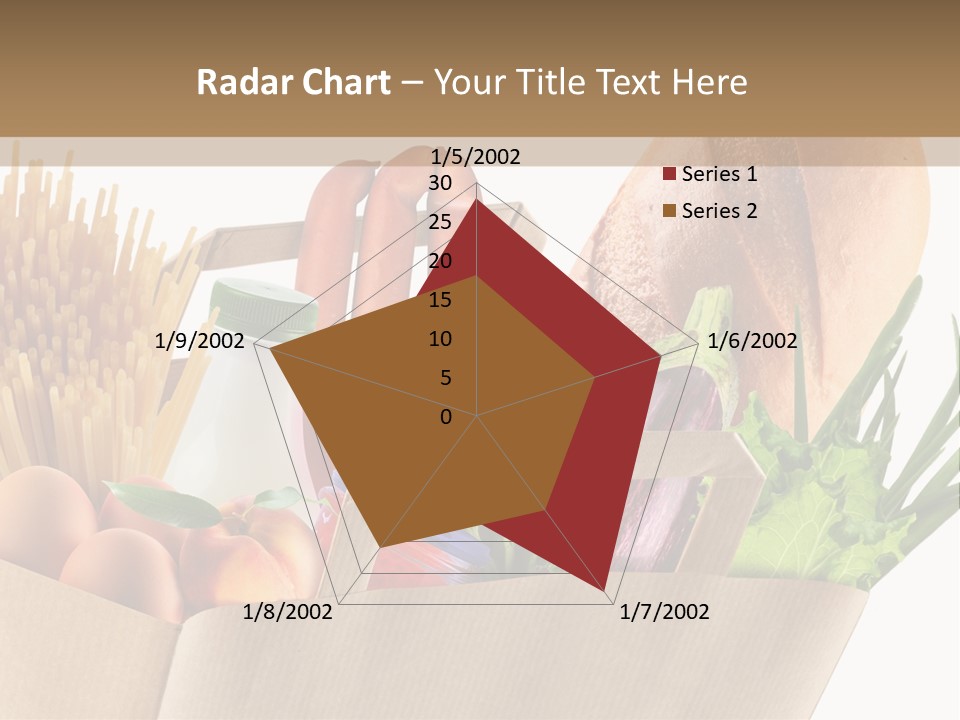 Radar Chart – Your Title Text Here

1/5/2002
30
25
20
15
10
5
0
1/6/2002
1/7/2002
1/8/2002
1/9/2002

Series 1
Series 2